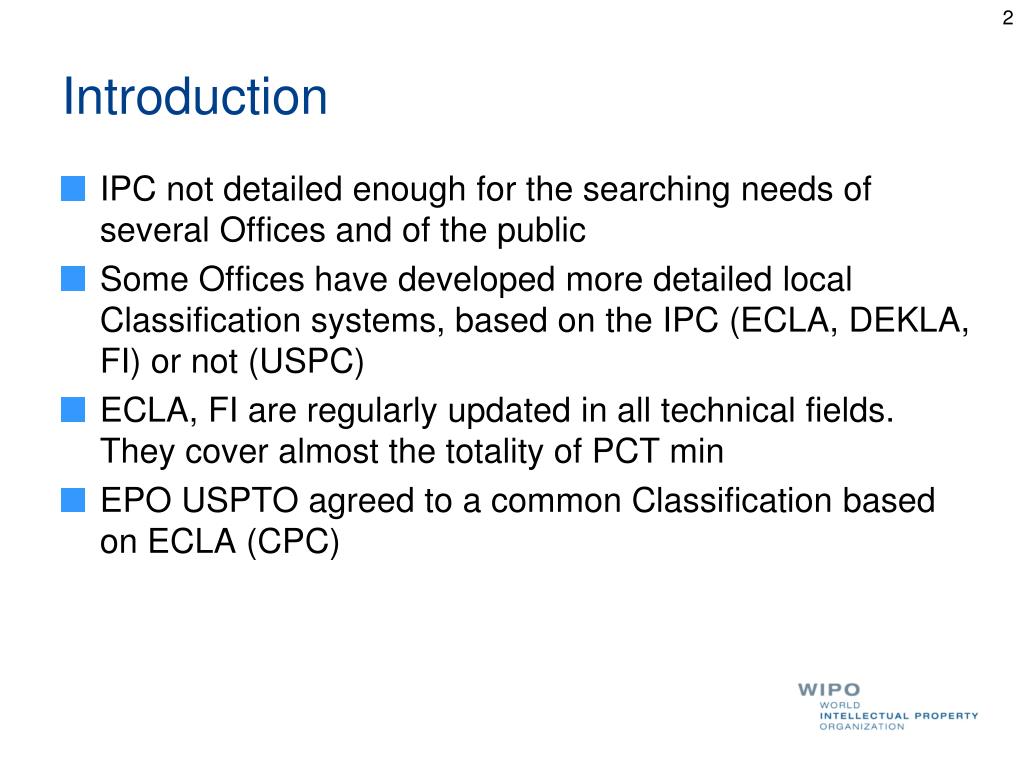 2

Introduction

IPC not detailed enough for the searching needs of several Offices and of the public

Some Offices have developed more detailed local Classification systems, based on the IPC (ECLA, DEKLA, FI) or not (USPC)

ECLA, FI are regularly updated in all technical fields. They cover almost the totality of PCT min

EPO USPTO agreed to a common Classification based on ECLA (CPC)

WIPO
WORLD
INTELLECTUAL PROPERTY
ORGANIZATION